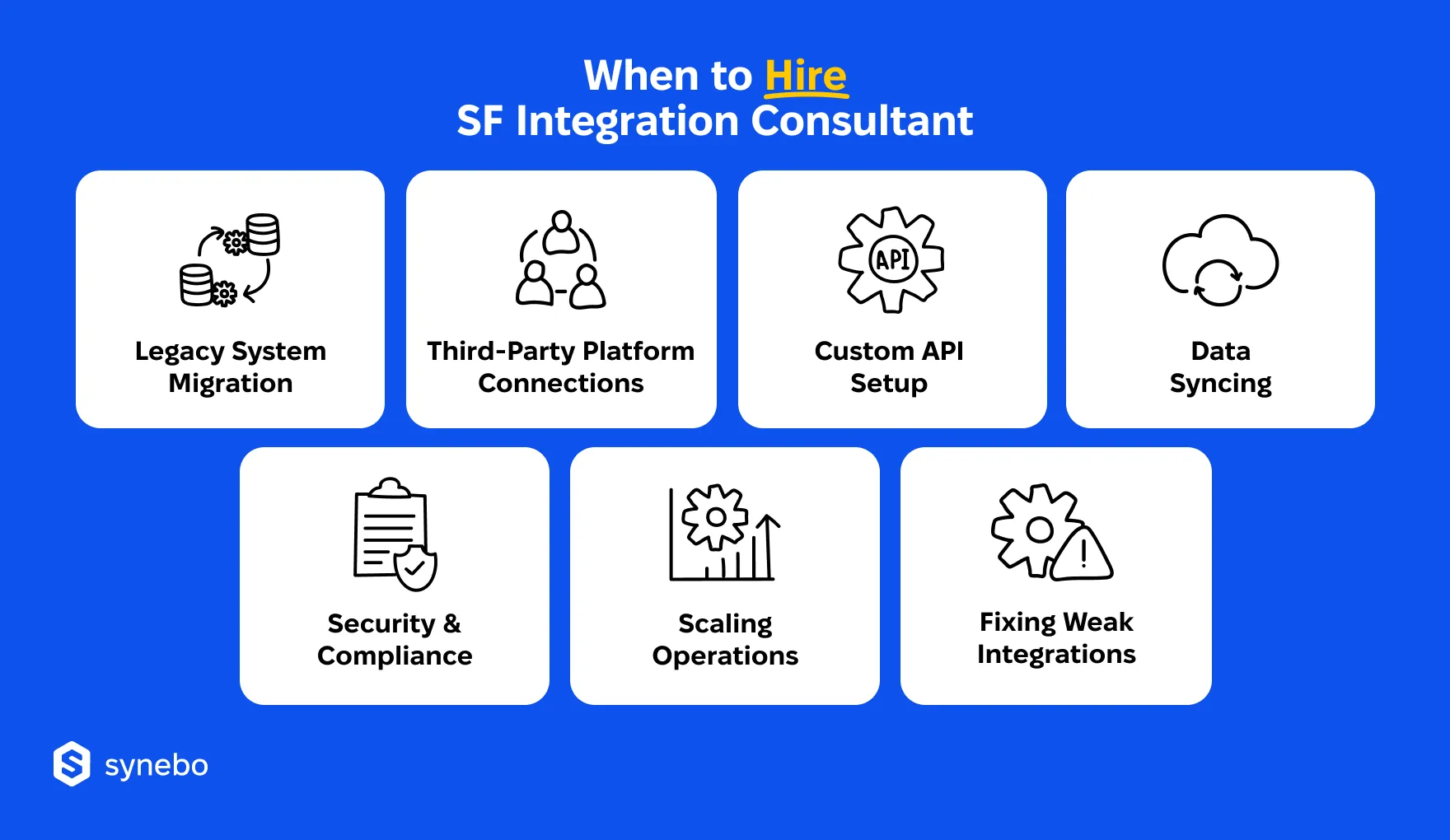 When to Hire
SF Integration Consultant

Legacy System Migration

Third-Party Platform Connections

API

Custom API Setup

Data Syncing

Security & Compliance

Scaling Operations

Fixing Weak Integrations

synebo